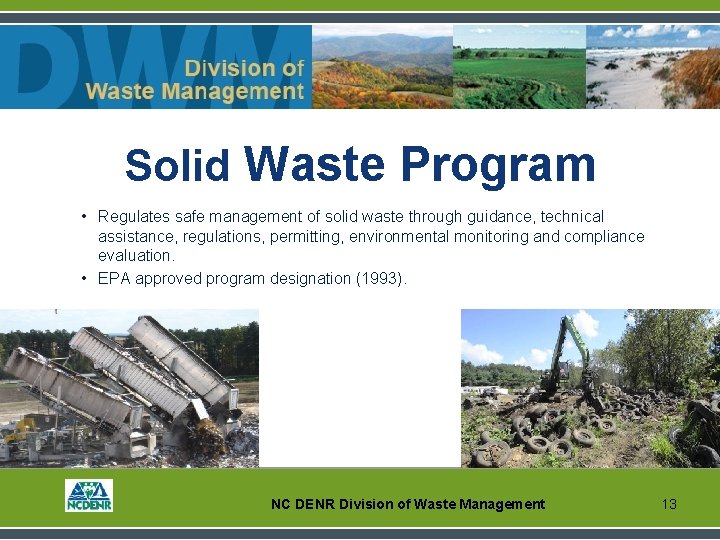 DWM Division of Waste Management

Solid Waste Program

• Regulates safe management of solid waste through guidance, technical assistance, regulations, permitting, environmental monitoring and compliance evaluation.
• EPA approved program designation (1993).

NCDENR

NC DENR Division of Waste Management

13